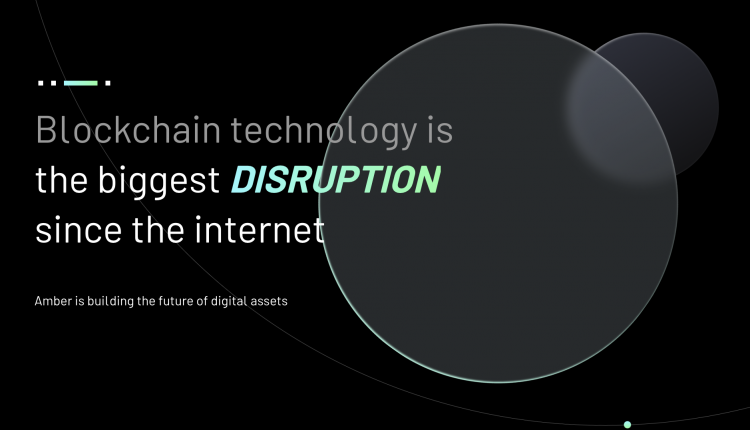 Blockchain technology is the biggest DISRUPTION since the internet

Amber is building the future of digital assets